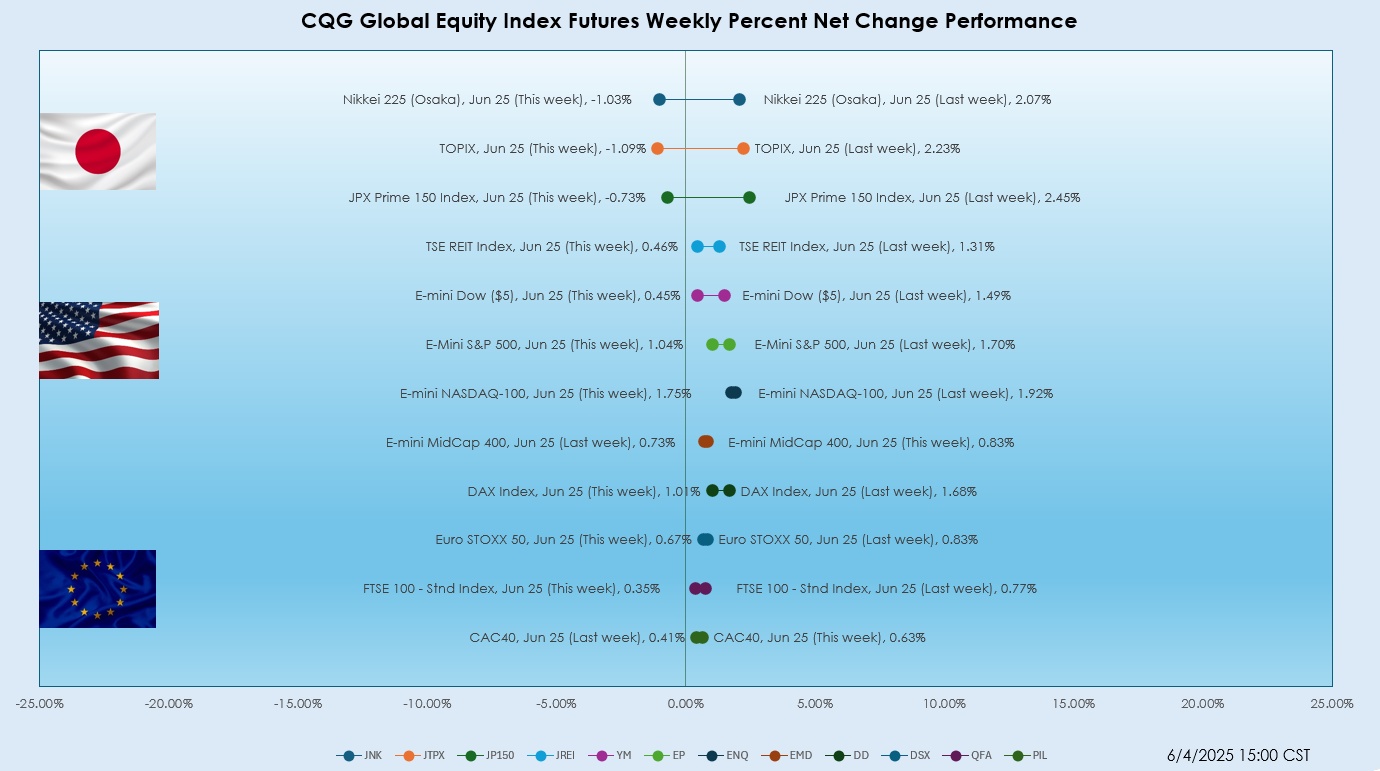 CQG Global Equity Index Futures Weekly Percent Net Change Performance

Nikkei 225 (Osaka), Jun 25 (This week), -1.03%
Nikkei 225 (Osaka), Jun 25 (Last week), 2.07%
TOPIX, Jun 25 (This week), -1.09%
TOPIX, Jun 25 (Last week), 2.23%
JPX Prime 150 Index, Jun 25 (This week), -0.73%
JPX Prime 150 Index, Jun 25 (Last week), 2.45%
TSE REIT Index, Jun 25 (This week), 0.46%
TSE REIT Index, Jun 25 (Last week), 1.31%
E-mini Dow ($5), Jun 25 (This week), 0.45%
E-mini Dow ($5), Jun 25 (Last week), 1.49%
E-Mini S&P 500, Jun 25 (This week), 1.04%
E-Mini S&P 500, Jun 25 (Last week), 1.70%
E-mini NASDAQ-100, Jun 25 (This week), 1.75%
E-mini NASDAQ-100, Jun 25 (Last week), 1.92%
E-mini MidCap 400, Jun 25 (Last week), 0.73%
E-mini MidCap 400, Jun 25 (This week), 0.83%
DAX Index, Jun 25 (This week), 1.01%
DAX Index, Jun 25 (Last week), 1.68%
Euro STOXX 50, Jun 25 (This week), 0.67%
Euro STOXX 50, Jun 25 (Last week), 0.83%
FTSE 100 - Stnd Index, Jun 25 (This week), 0.35%
FTSE 100 - Stnd Index, Jun 25 (Last week), 0.77%
CAC40, Jun 25 (Last week), 0.41%
CAC40, Jun 25 (This week), 0.63%

-25.00% -20.00% -15.00% -10.00% -5.00% 0.00% 5.00% 10.00% 15.00% 20.00% 25.00%

JNK JTPX JP150 JREI YM EP ENQ EMD DD DSX QFA PIL

6/4/2025 15:00 CST